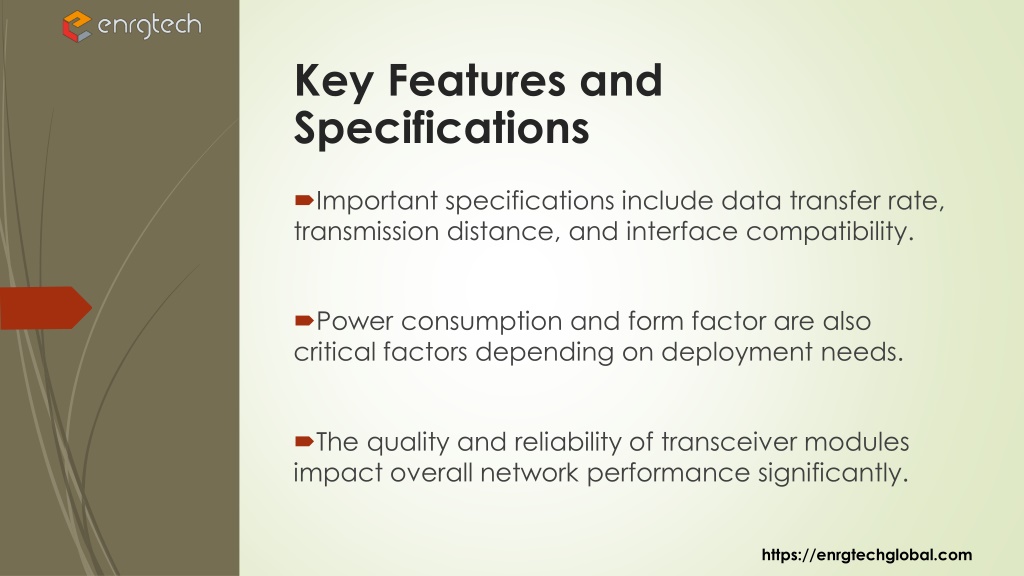 enrgtech

Key Features and Specifications

Important specifications include data transfer rate, transmission distance, and interface compatibility.

Power consumption and form factor are also critical factors depending on deployment needs.

The quality and reliability of transceiver modules impact overall network performance significantly.

https://enrgtechglobal.com